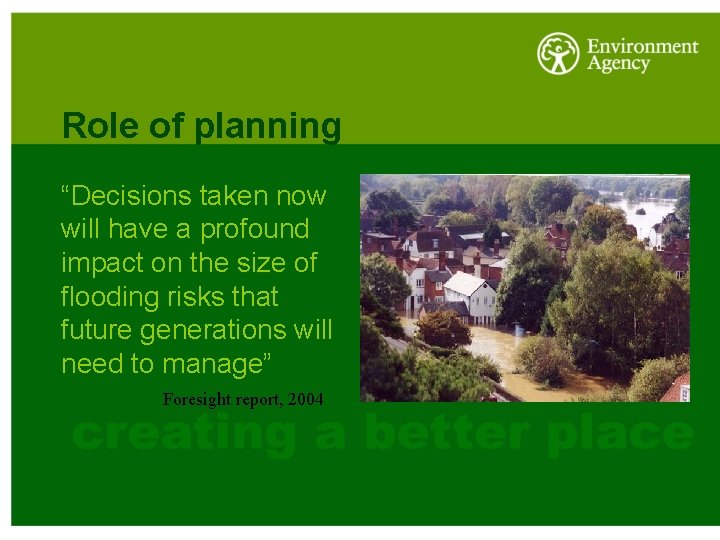 Environment Agency

Role of planning

“Decisions taken now will have a profound impact on the size of flooding risks that future generations will need to manage”

Foresight report, 2004

creating a better place